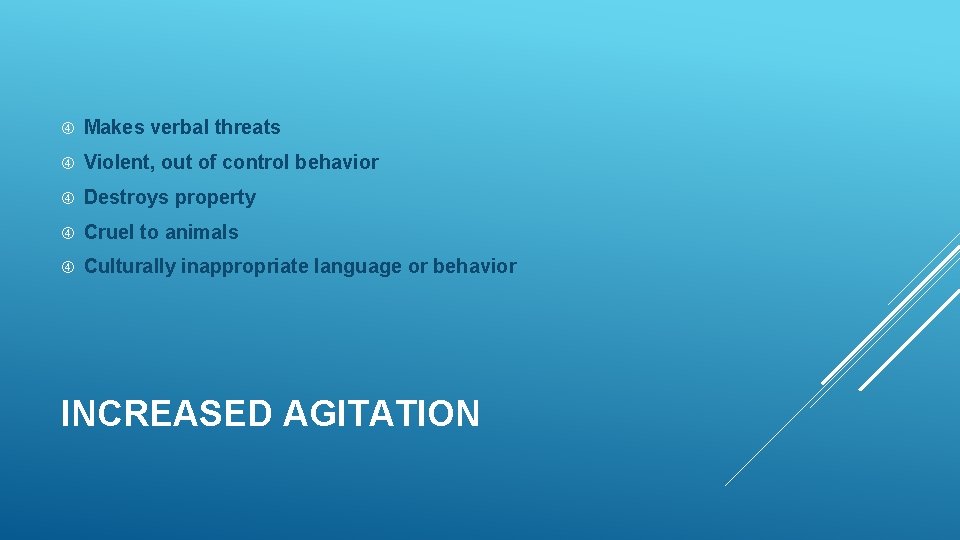 Makes verbal threats
Violent, out of control behavior
Destroys property
Cruel to animals
Culturally inappropriate language or behavior

INCREASED AGITATION